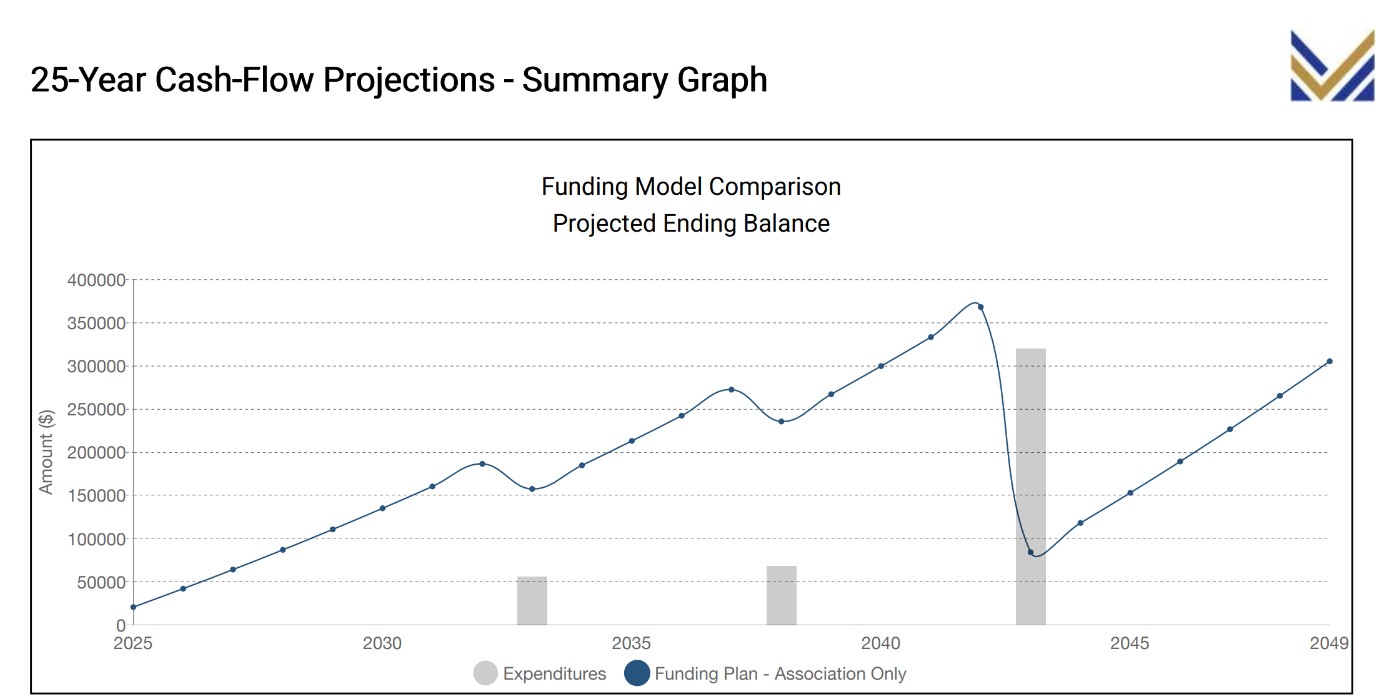 25-Year Cash-Flow Projections - Summary Graph

Funding Model Comparison
Projected Ending Balance

Amount ($)

400000
350000
300000
250000
200000
150000
100000
50000
0

2025
2030
2035
2040
2045
2049

Expenditures
Funding Plan - Association Only